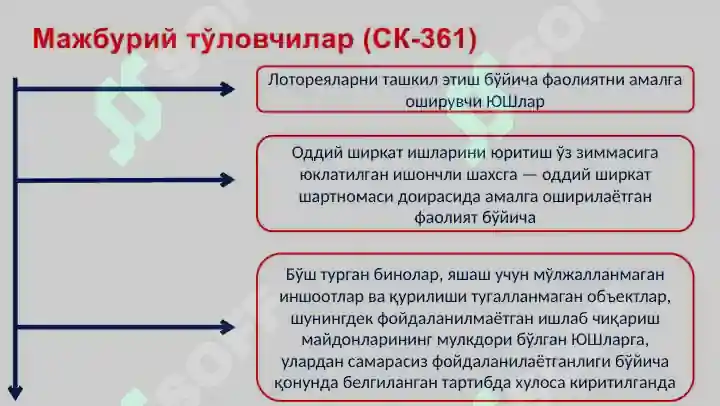 Мажбурий тўловчилар (СК-361)

Лотореяларни ташкил этиш бўйича фаолиятни амалга оширувчи ЮШлар

Оддий ширкат ишларини юритиш ўз зиммасига юклатилган ишончли шахсга — оддий ширкат шартномаси доирасида амалга оширилаётган фаолият бўйича

Бўш турган бинолар, яшаш учун мўлжалланмаган иншоотлар ва қурилиши тугалланмаган объектлар, шунингдек фойдаланилмаётган ишлаб чиқариш майдонларининг мулкдори бўлган ЮШларга, улардан самарасиз фойдаланилаётганлиги бўйича қонунда белгиланган тартибда хулоса киритилганда